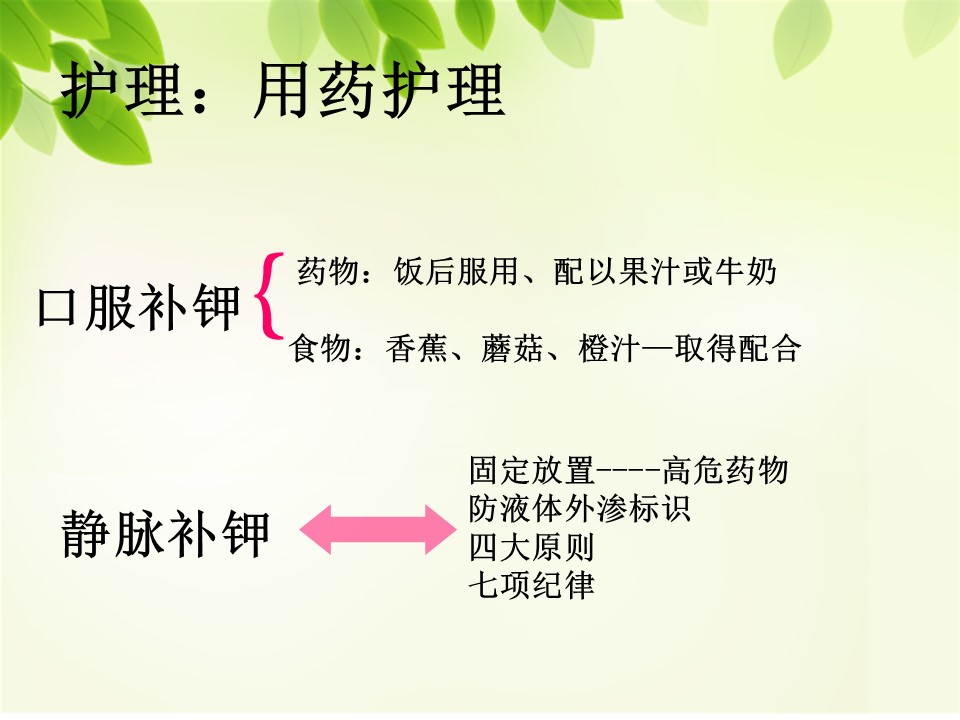 护理：用药护理

口服补钾

药物：饭后服用、配以果汁或牛奶

食物：香蕉、蘑菇、橙汁—取得配合

静脉补钾

固定放置----高危药物
防液体外渗标识
四大原则
七项纪律